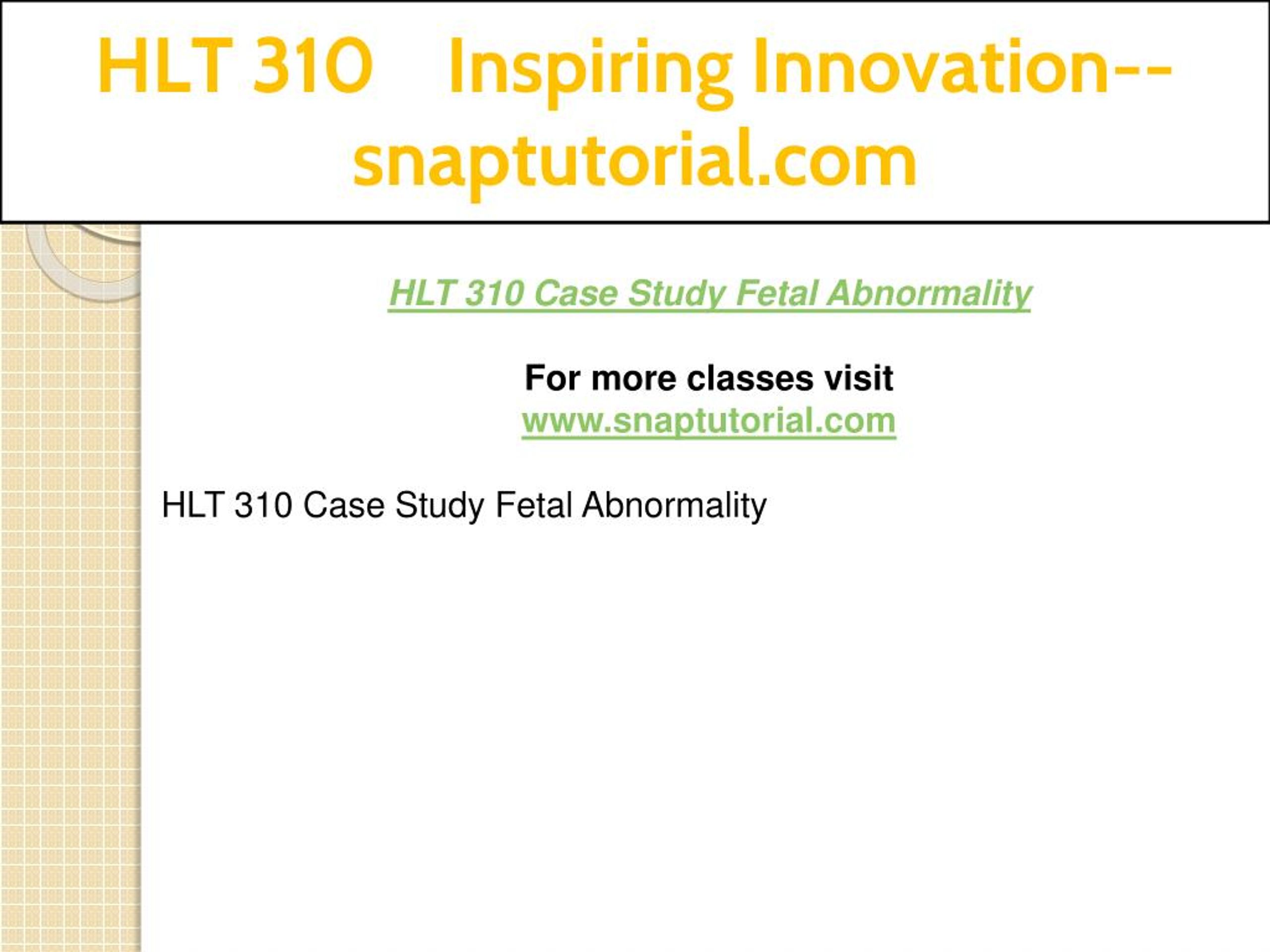 HLT 310 Inspiring Innovation--snaptutorial.com

HLT 310 Case Study Fetal Abnormality

For more classes visit
www.snaptutorial.com

HLT 310 Case Study Fetal Abnormality